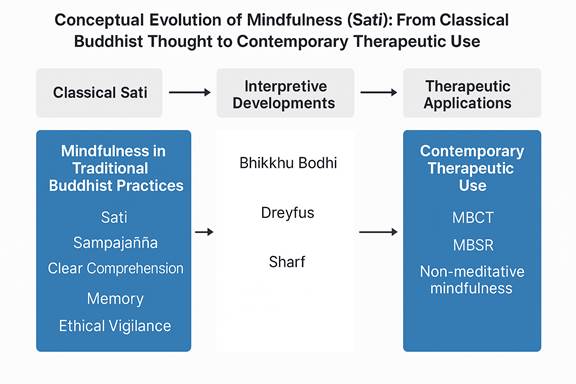 Conceptual Evolution of Mindfulness (Sati): From Classical Buddhist Thought to Contemporary Therapeutic Use

Classical Sati

Interpretive Developments

Therapeutic Applications

Mindfulness in Traditional Buddhist Practices

Sati

Sampajañña

Clear Comprehension

Memory

Ethical Vigilance

Bhikkhu Bodhi

Dreyfus

Sharf

Contemporary Therapeutic Use

MBCT

MBSR

Non-meditative mindfulness